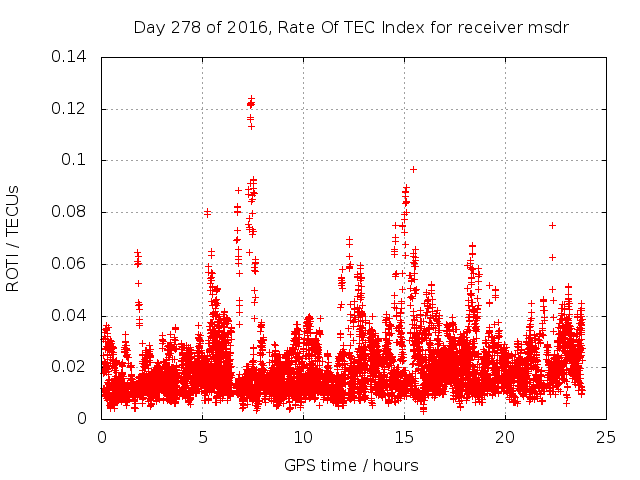 Day 278 of 2016, Rate Of TEC Index for receiver msdr

ROTI / TECUs

0.14
0.12
0.1
0.08
0.06
0.04
0.02
0

0
5
10
15
20
25

GPS time / hours